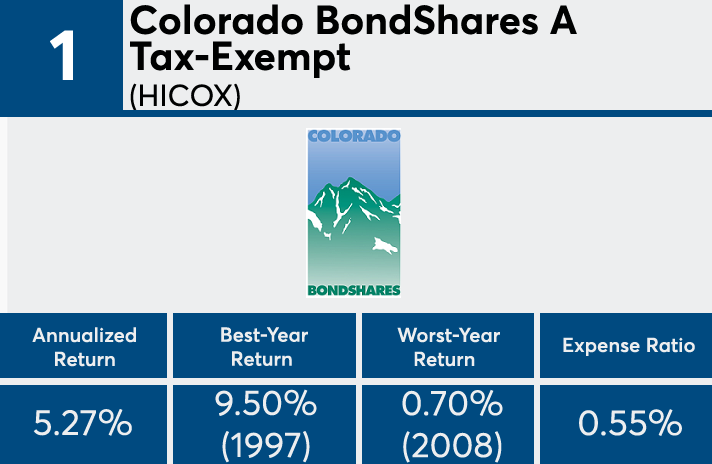 1

Colorado BondShares A Tax-Exempt
(HICOX)

COLORADO
BONDSHARES

| Annualized Return | Best-Year Return | Worst-Year Return | Expense Ratio |
|---|---|---|---|
| 5.27% | 9.50% (1997) | 0.70% (2008) | 0.55% |